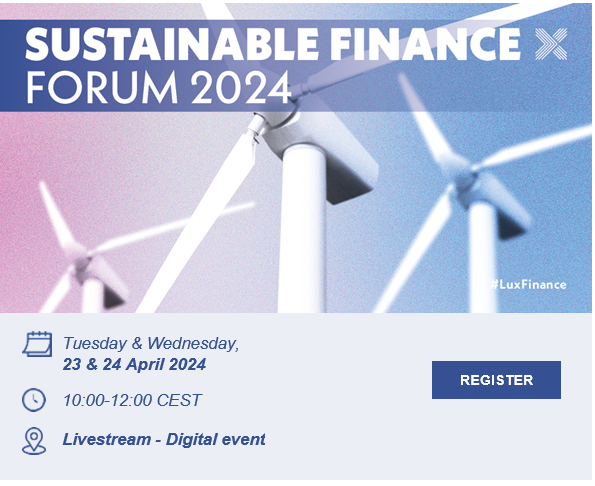 SUSTAINABLE FINANCE
FORUM 2024

#LuxFinance

Tuesday & Wednesday,
23 & 24 April 2024

10:00-12:00 CEST

Livestream - Digital event

REGISTER